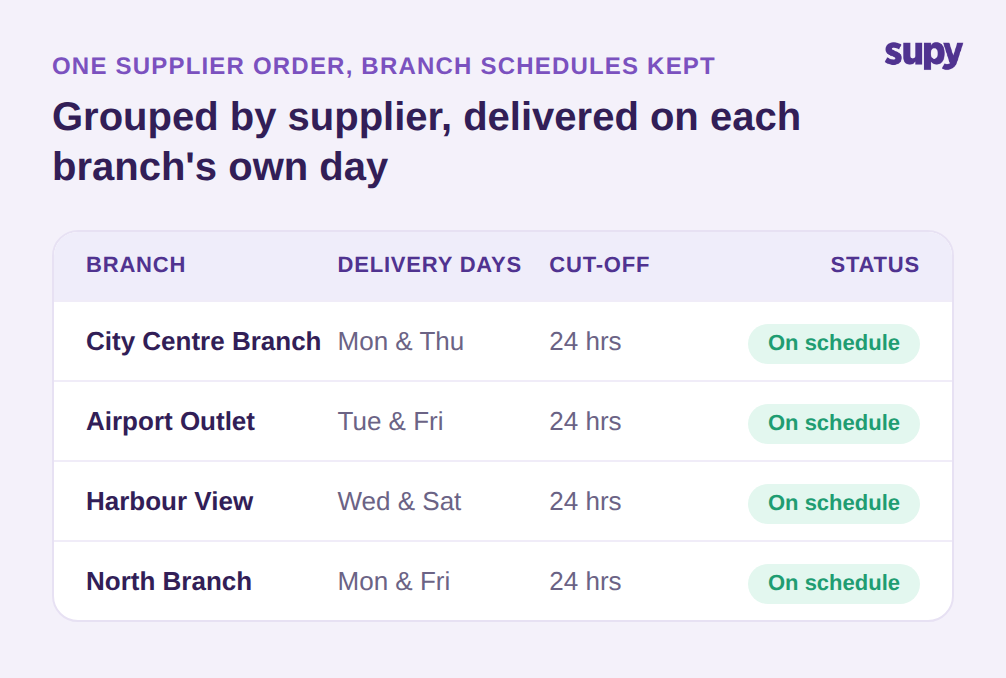 ONE SUPPLIER ORDER, BRANCH SCHEDULES KEPT

supy

Grouped by supplier, delivered on each branch's own day

| BRANCH | DELIVERY DAYS | CUT-OFF | STATUS |
|---|---|---|---|
| City Centre Branch | Mon & Thu | 24 hrs | On schedule |
| Airport Outlet | Tue & Fri | 24 hrs | On schedule |
| Harbour View | Wed & Sat | 24 hrs | On schedule |
| North Branch | Mon & Fri | 24 hrs | On schedule |